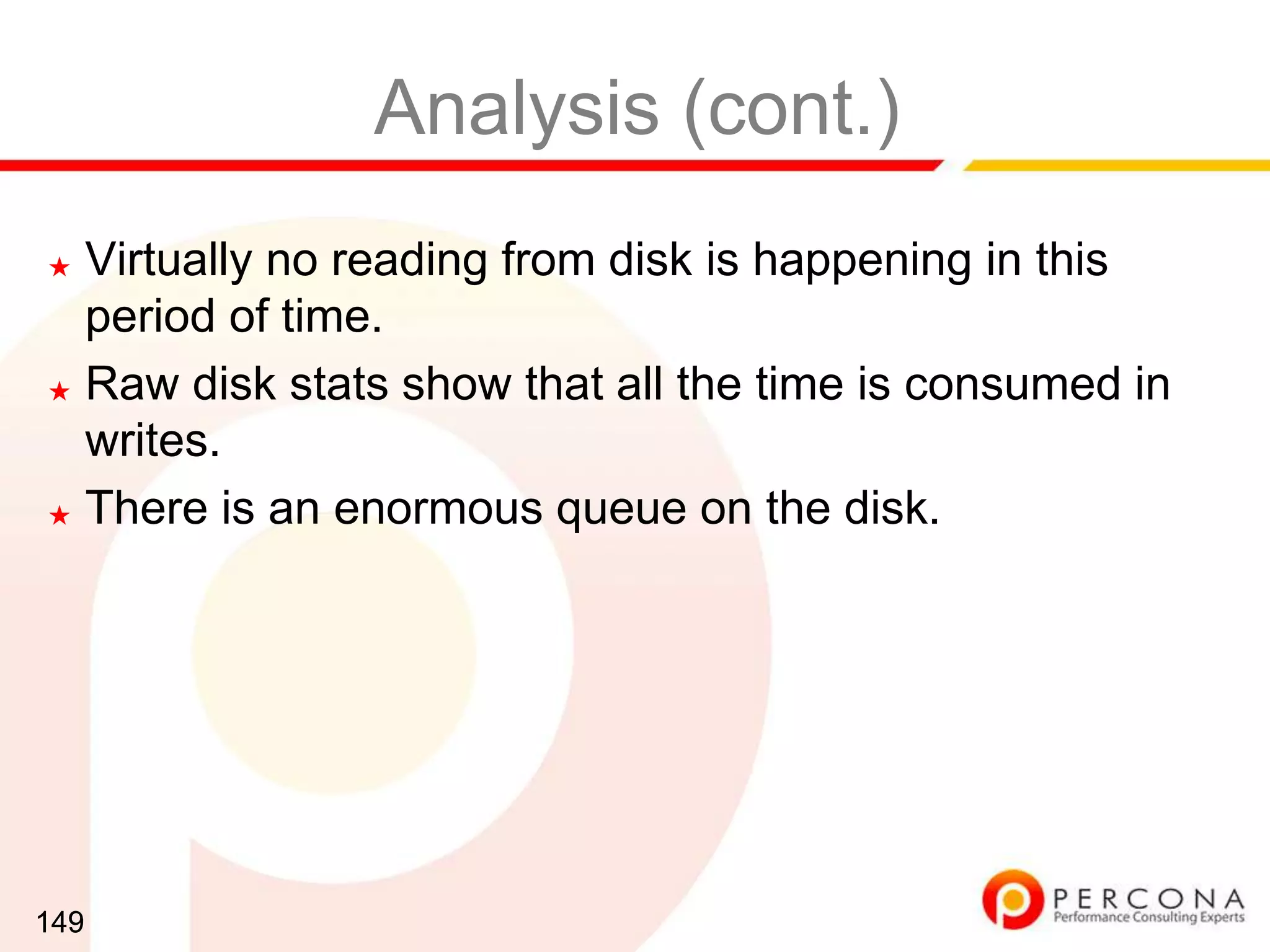 Analysis (cont.)

★ Virtually no reading from disk is happening in this period of time.

★ Raw disk stats show that all the time is consumed in writes.

★ There is an enormous queue on the disk.

149

PERCONA
Performance Consulting Experts